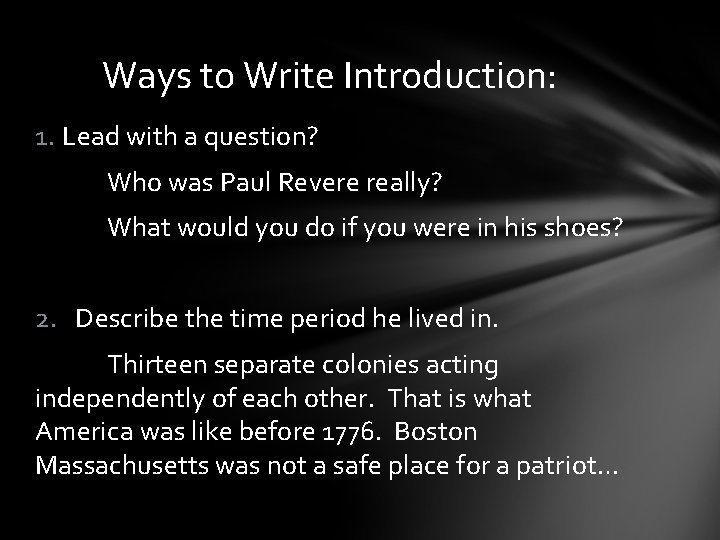 Ways to Write Introduction:

1. Lead with a question?

Who was Paul Revere really?

What would you do if you were in his shoes?

2. Describe the time period he lived in.

Thirteen separate colonies acting independently of each other. That is what America was like before 1776. Boston Massachusetts was not a safe place for a patriot…